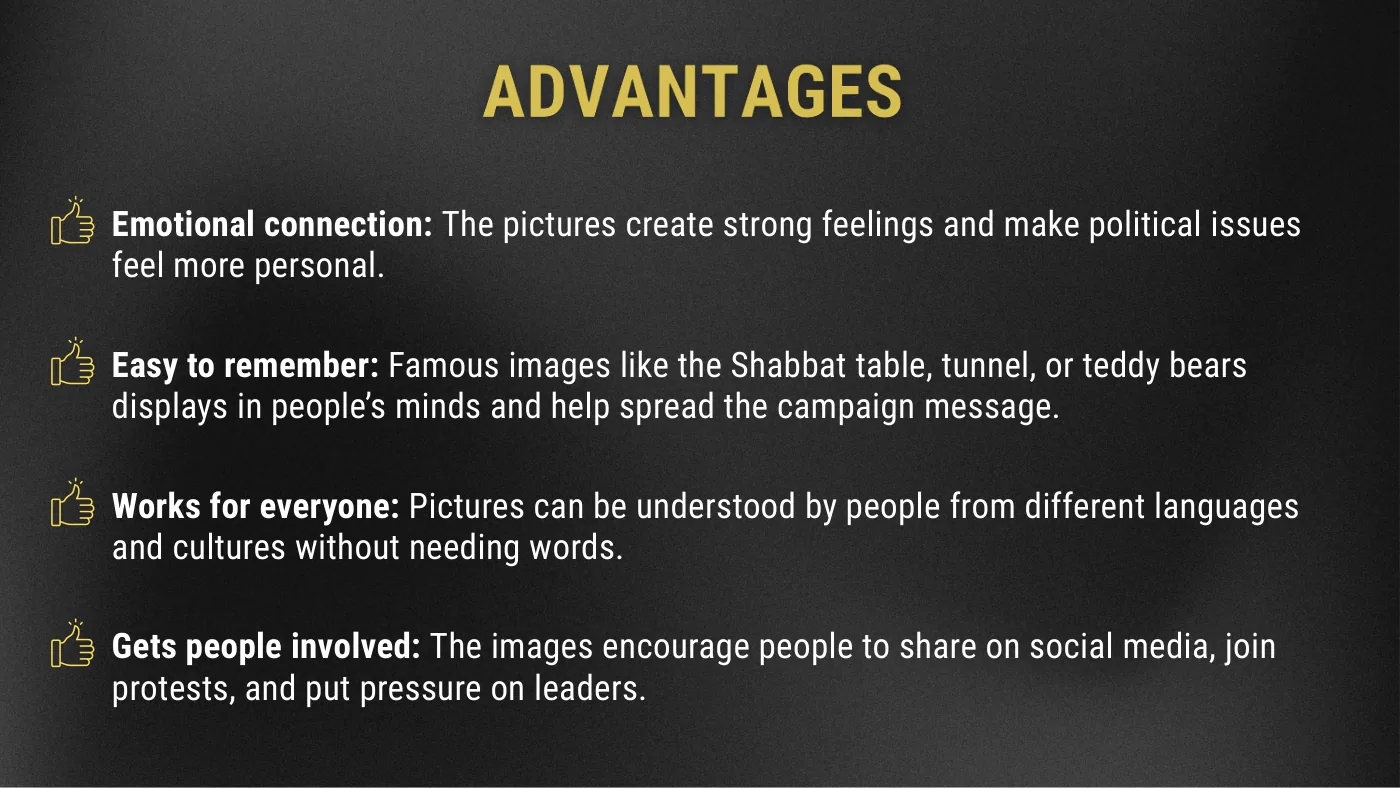 ADVANTAGES

Emotional connection: The pictures create strong feelings and make political issues feel more personal.

Easy to remember: Famous images like the Shabbat table, tunnel, or teddy bears displays in people's minds and help spread the campaign message.

Works for everyone: Pictures can be understood by people from different languages and cultures without needing words.

Gets people involved: The images encourage people to share on social media, join protests, and put pressure on leaders.